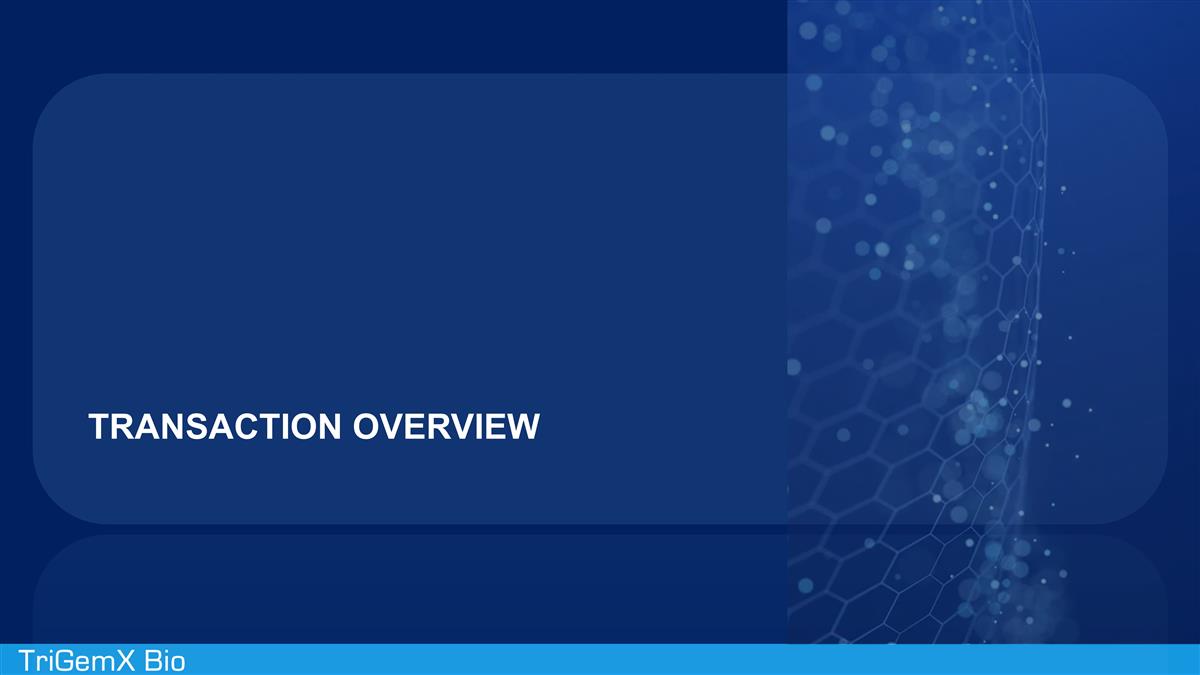 TRANSACTION OVERVIEW

TriGemX Bio